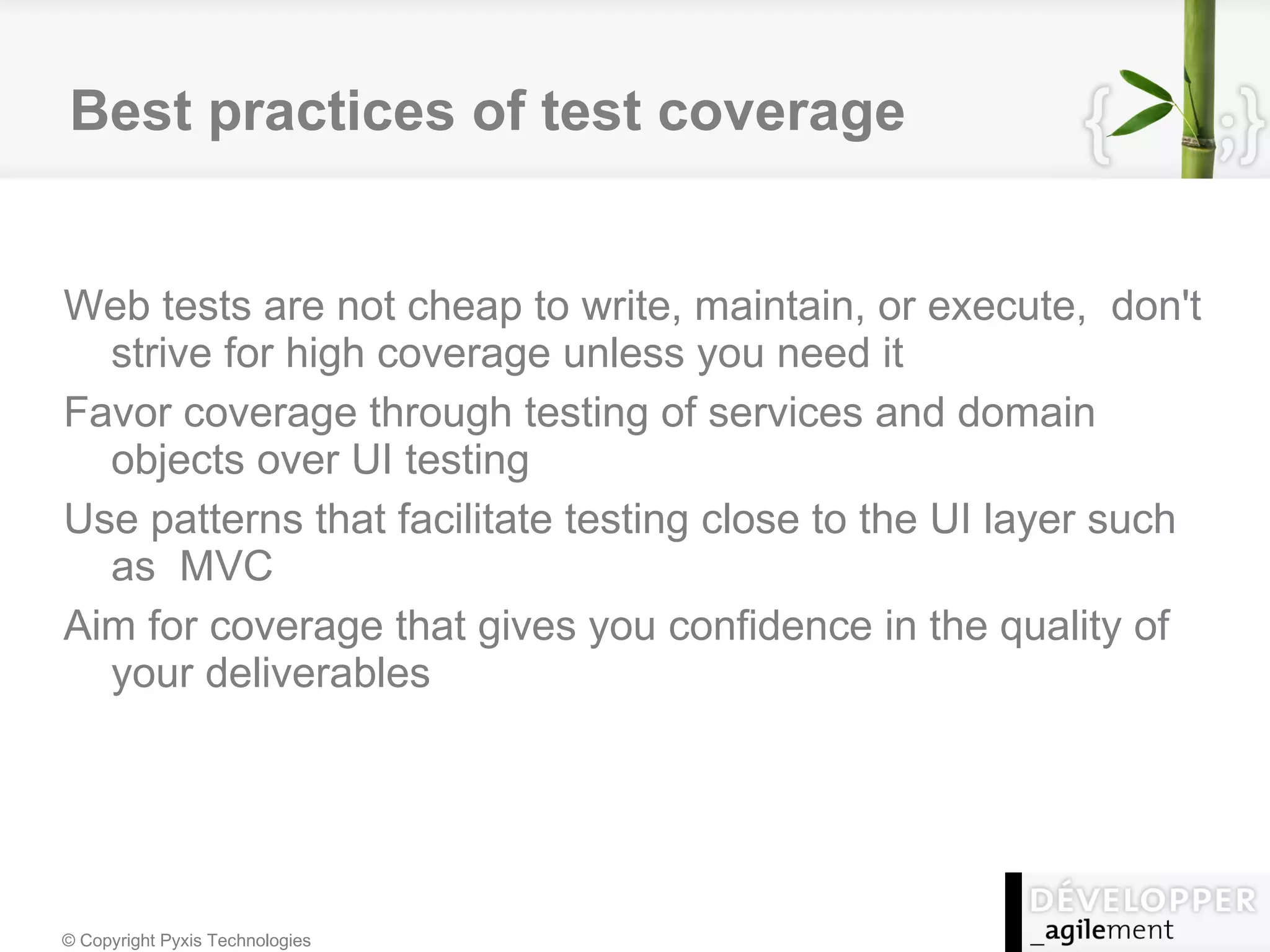 Best practices of test coverage

{ ;}

Web tests are not cheap to write, maintain, or execute, don't strive for high coverage unless you need it

Favor coverage through testing of services and domain objects over UI testing

Use patterns that facilitate testing close to the UI layer such as MVC

Aim for coverage that gives you confidence in the quality of your deliverables

© Copyright Pyxis Technologies

DÉVELOPPER
_agilement